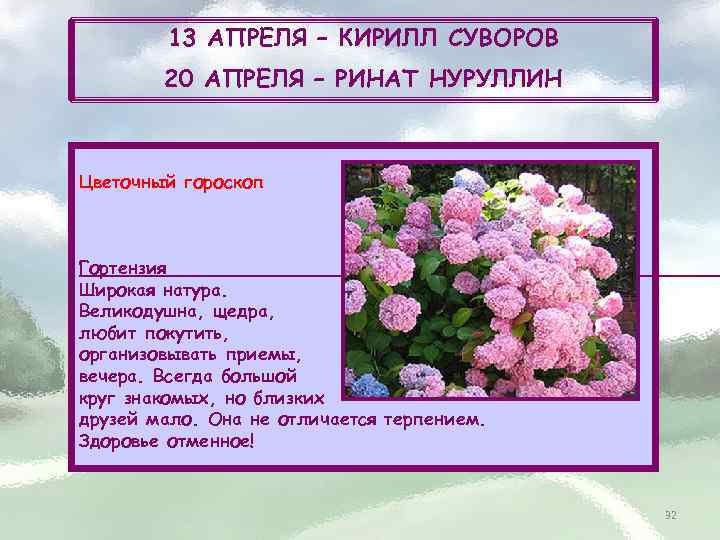 13 АПРЕЛЯ – КИРИЛЛ СУВОРОВ
20 АПРЕЛЯ – РИНАТ НУРУЛЛИН

Цветочный гороскоп

Гортензия
Широкая натура. Великодушна, щедра, любит покутить, организовывать приемы, вечера. Всегда большой круг знакомых, но близких друзей мало. Она не отличается терпением. Здоровье отменное!

32